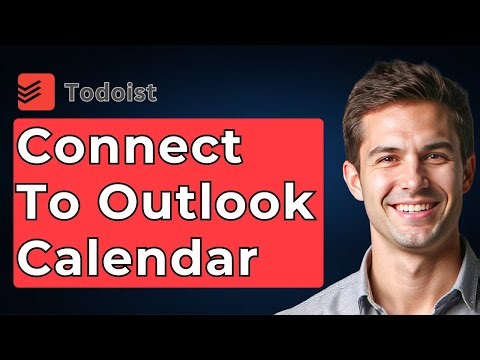 Todoist

Connect To Outlook Calendar